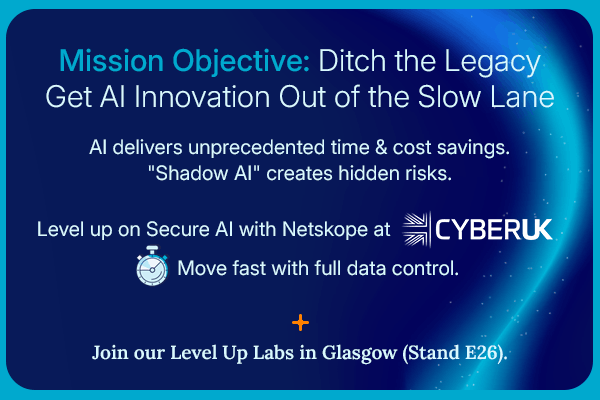 Mission Objective: Ditch the Legacy
Get AI Innovation Out of the Slow Lane

AI delivers unprecedented time & cost savings.
"Shadow AI" creates hidden risks.

Level up on Secure AI with Netskope at CYBERUK

Move fast with full data control.

+

Join our Level Up Labs in Glasgow (Stand E26).